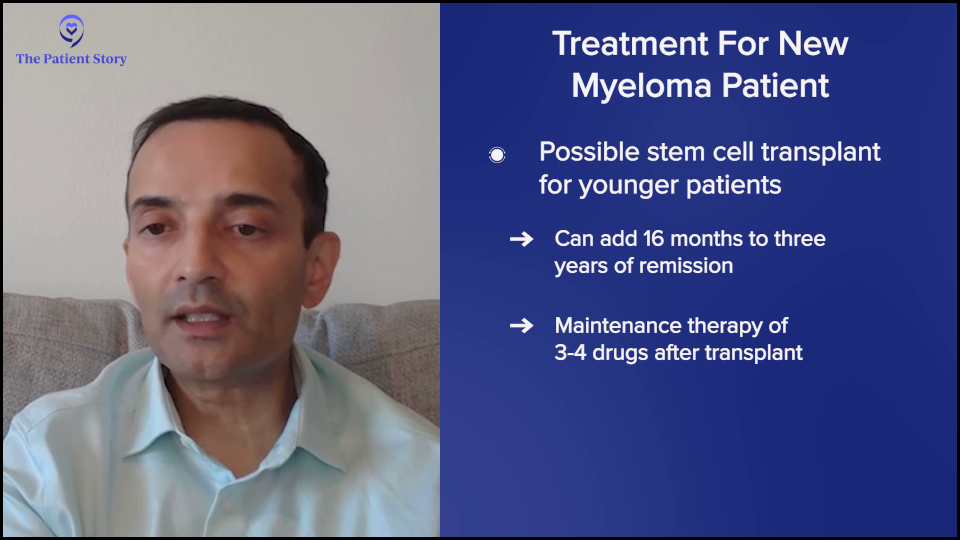 The Patient Story

Treatment For New Myeloma Patient

Possible stem cell transplant for younger patients

→ Can add 16 months to three years of remission

→ Maintenance therapy of 3-4 drugs after transplant